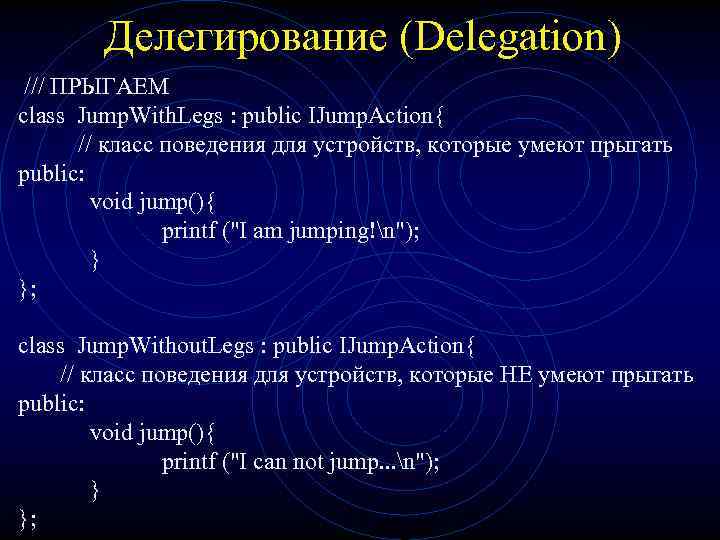 Делегирование (Delegation)

/// ПРЫГАЕМ
class JumpWithLegs : public IJumpAction{
// класс поведения для устройств, которые умеют прыгать
public:
void jump(){
printf ("I am jumping!\n");
}
};

class JumpWithoutLegs : public IJumpAction{
// класс поведения для устройств, которые НЕ умеют прыгать
public:
void jump(){
printf ("I can not jump...\n");
}
};